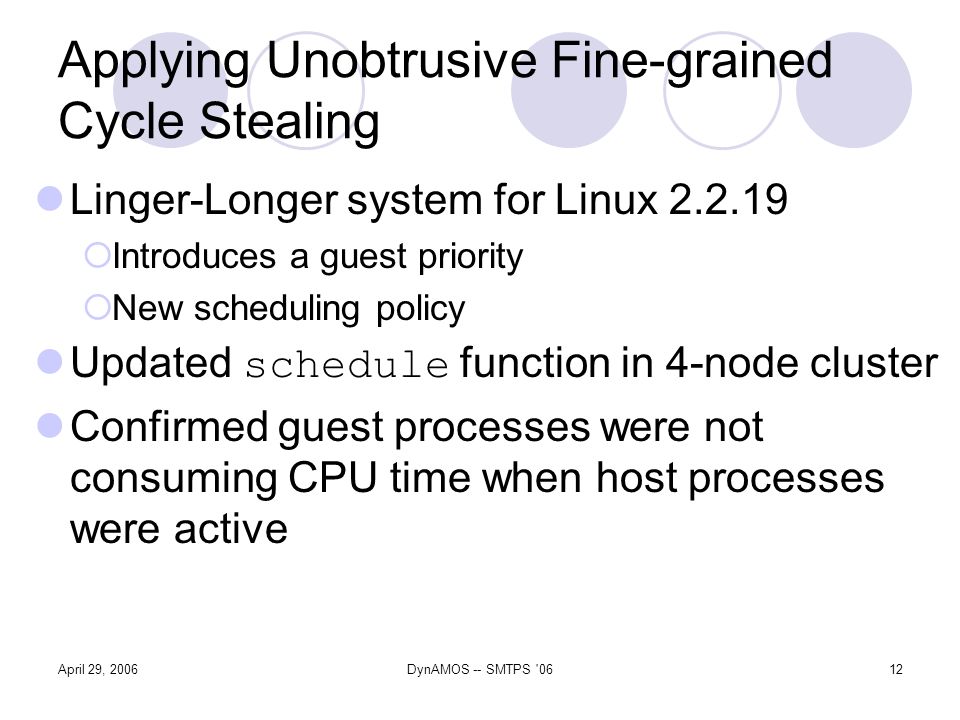 Applying Unobtrusive Fine-grained Cycle Stealing

Linger-Longer system for Linux 2.2.19

Introduces a guest priority

New scheduling policy

Updated schedule function in 4-node cluster

Confirmed guest processes were not consuming CPU time when host processes were active

April 29, 2006

DynAMOS -- SMTPS '06

12